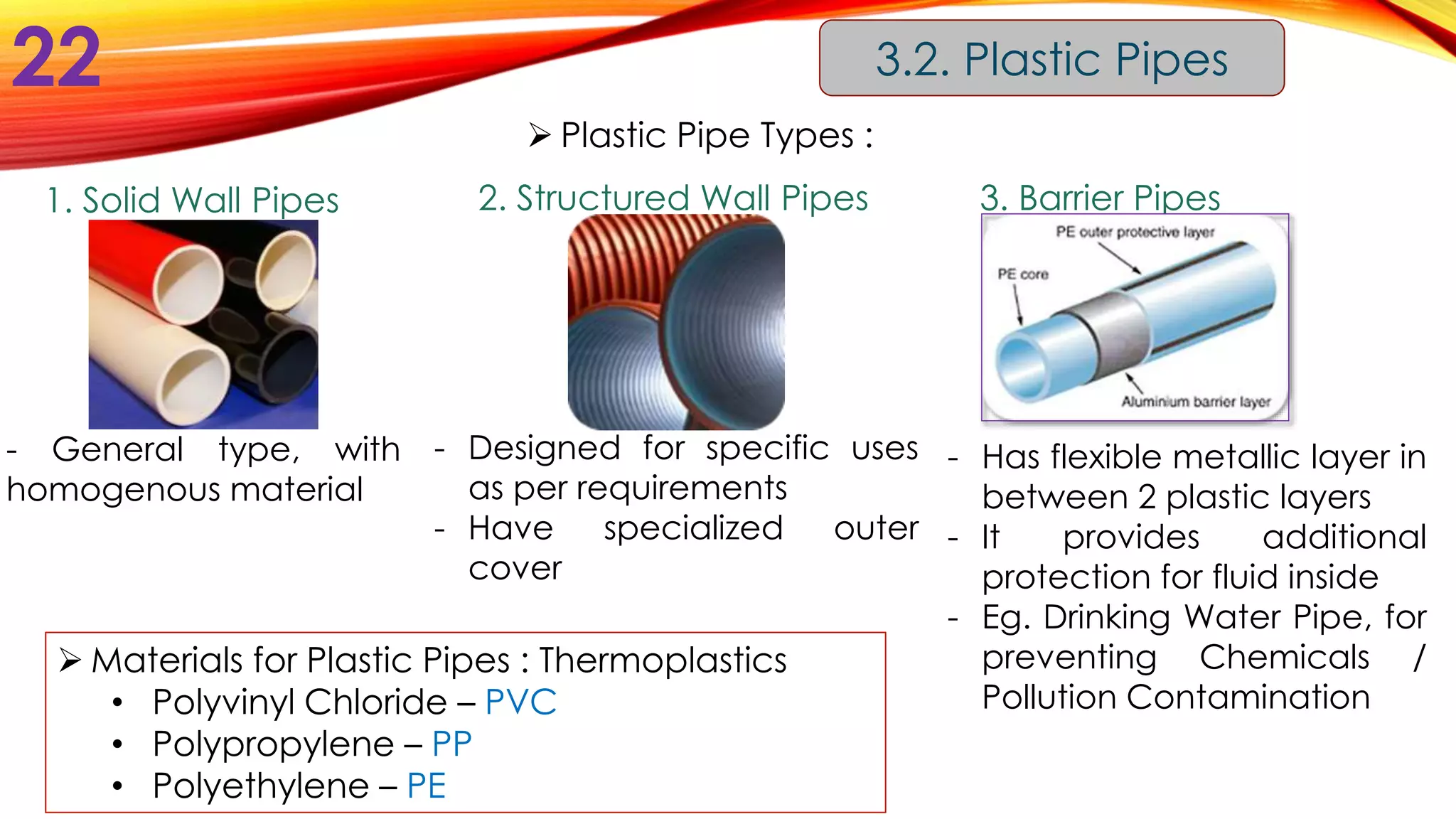 22

3.2. Plastic Pipes

➢ Plastic Pipe Types :

1. Solid Wall Pipes

- General type, with homogenous material

2. Structured Wall Pipes

- Designed for specific uses as per requirements
- Have specialized outer cover

3. Barrier Pipes

PE outer protective layer

PE core

Aluminium barrier layer

- Has flexible metallic layer in between 2 plastic layers
- It provides additional protection for fluid inside
- Eg. Drinking Water Pipe, for preventing Chemicals / Pollution Contamination

➢ Materials for Plastic Pipes : Thermoplastics
• Polyvinyl Chloride – PVC
• Polypropylene – PP
• Polyethylene – PE